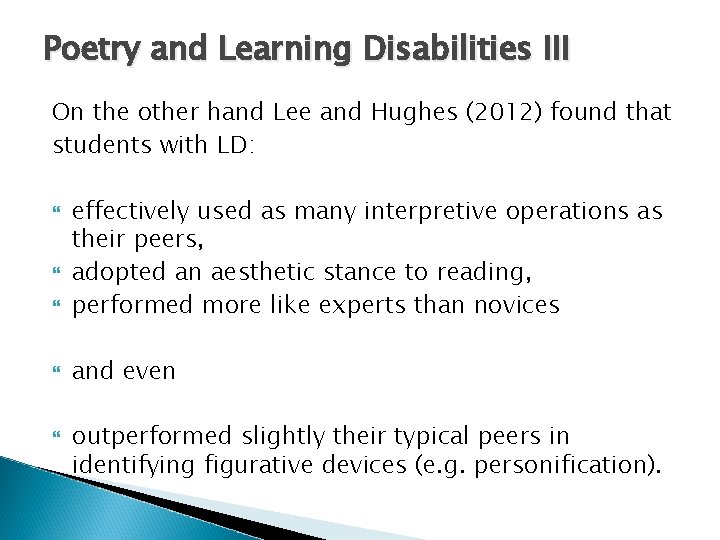 Poetry and Learning Disabilities III

On the other hand Lee and Hughes (2012) found that students with LD:

- effectively used as many interpretive operations as their peers,
- adopted an aesthetic stance to reading,
- performed more like experts than novices

- and even

- outperformed slightly their typical peers in identifying figurative devices (e.g. personification).